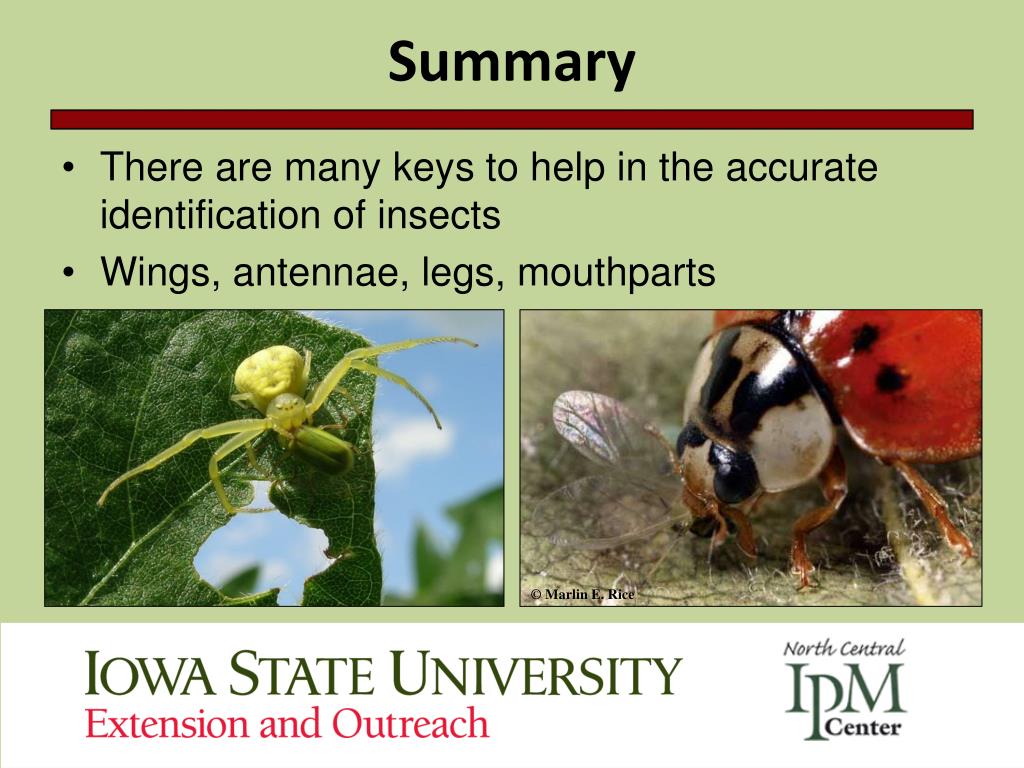 Summary

• There are many keys to help in the accurate identification of insects
• Wings, antennae, legs, mouthparts

© Marlin E. Rice

IOWA STATE UNIVERSITY
Extension and Outreach

North Central
IPM
Center